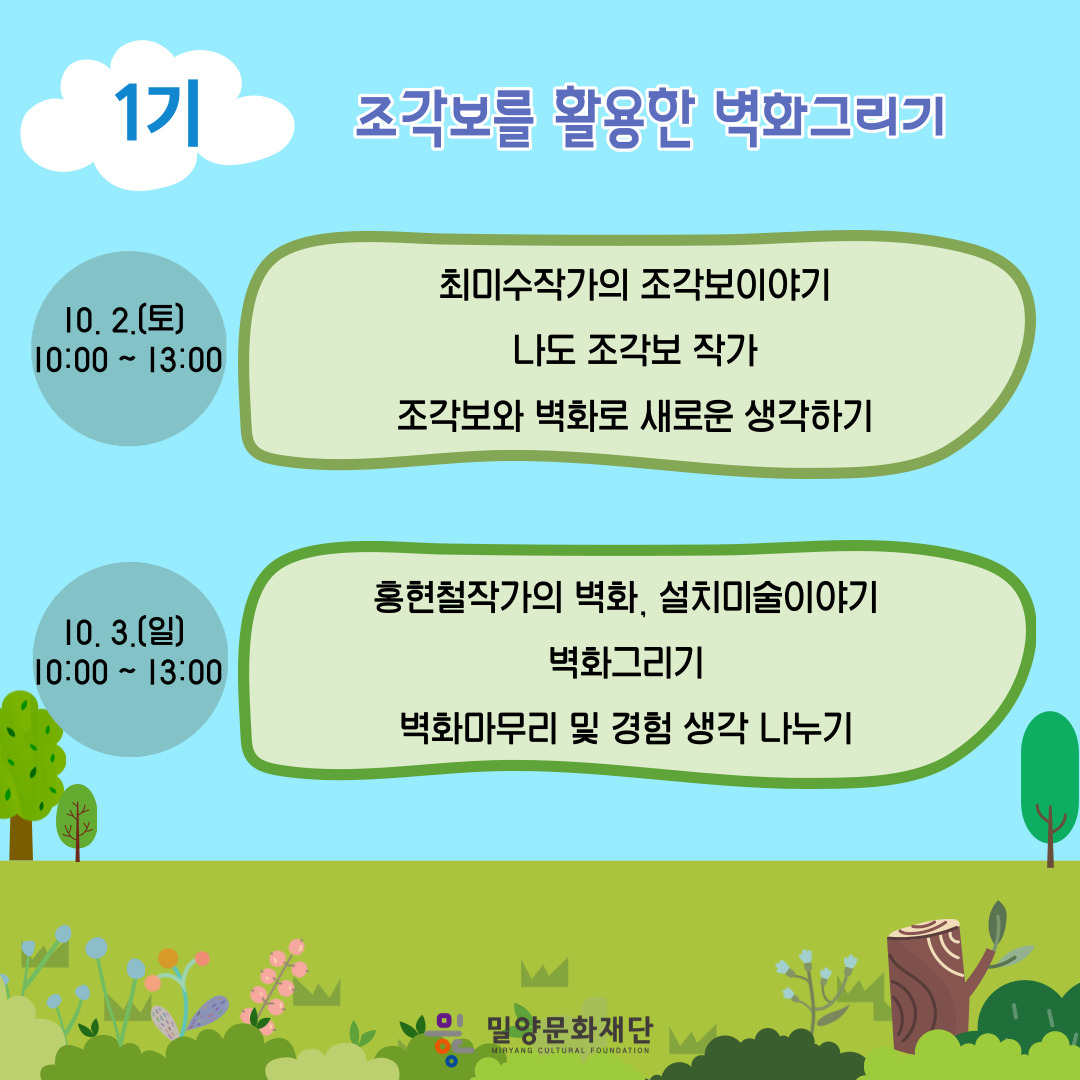 1기

조각보를 활용한 벽화그리기

10. 2.(토)
10:00 ~ 13:00

최미수작가의 조각보이야기
나도 조각보 작가
조각보와 벽화로 새로운 생각하기

10. 3.(일)
10:00 ~ 13:00

홍현철작가의 벽화, 설치미술이야기
벽화그리기
벽화마무리 및 경험 생각 나누기

밀양문화재단
MIRYANG CULTURAL FOUNDATION